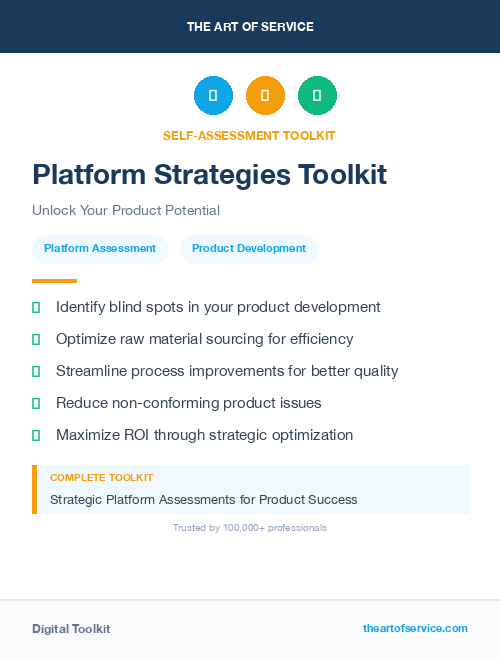 THE ART OF SERVICE

SELF-ASSESSMENT TOOLKIT

Platform Strategies Toolkit

Unlock Your Product Potential

Platform Assessment

Product Development

Identify blind spots in your product development

Optimize raw material sourcing for efficiency

Streamline process improvements for better quality

Reduce non-conforming product issues

Maximize ROI through strategic optimization

COMPLETE TOOLKIT

Strategic Platform Assessments for Product Success

Trusted by 100,000+ professionals

Digital Toolkit

theartofservice.com